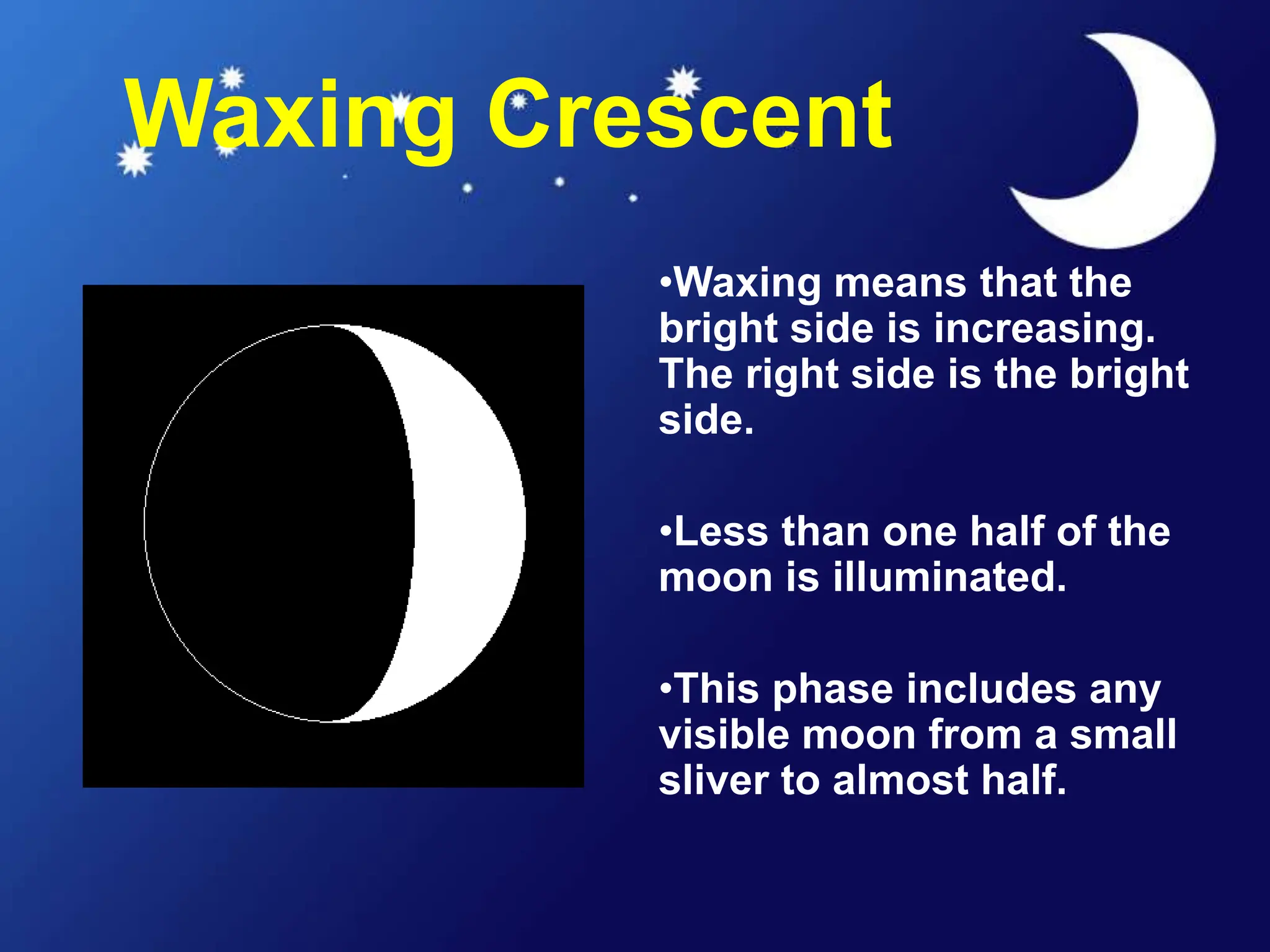 Waxing Crescent

•Waxing means that the bright side is increasing. The right side is the bright side.

•Less than one half of the moon is illuminated.

•This phase includes any visible moon from a small sliver to almost half.